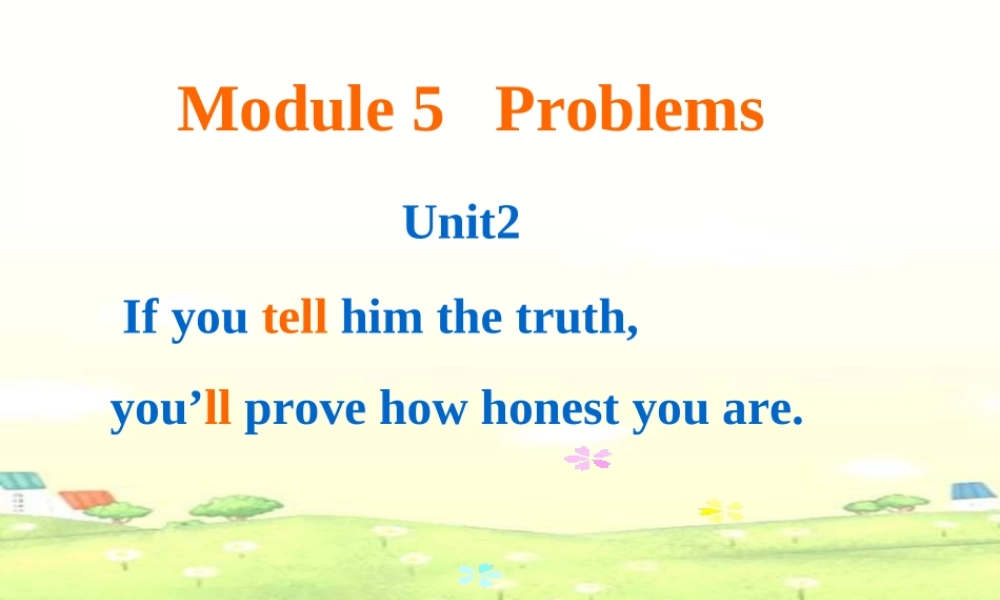 Module 5 Problems

Unit2

If you tell him the truth,

you’ll prove how honest you are.